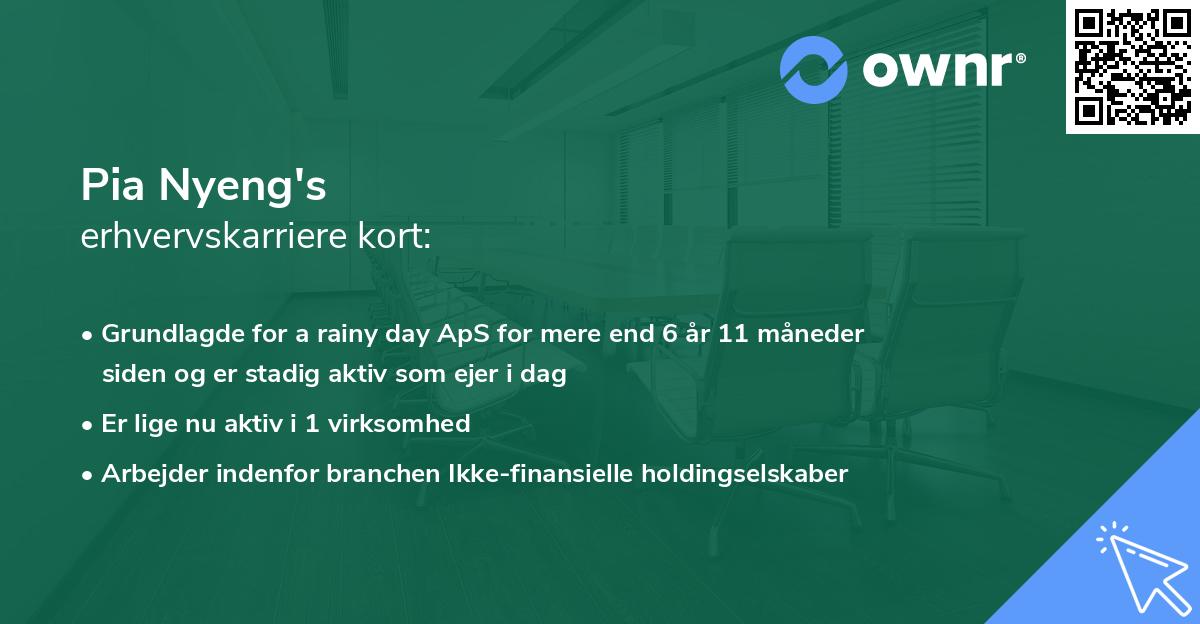 ownr®

Pia Nyeng's
erhvervskarriere kort:

• Grundlagde for a rainy day ApS for mere end 6 år 11 måneder siden og er stadig aktiv som ejer i dag
• Er lige nu aktiv i 1 virksomhed
• Arbejder indenfor branchen Ikke-finansielle holdingselskaber